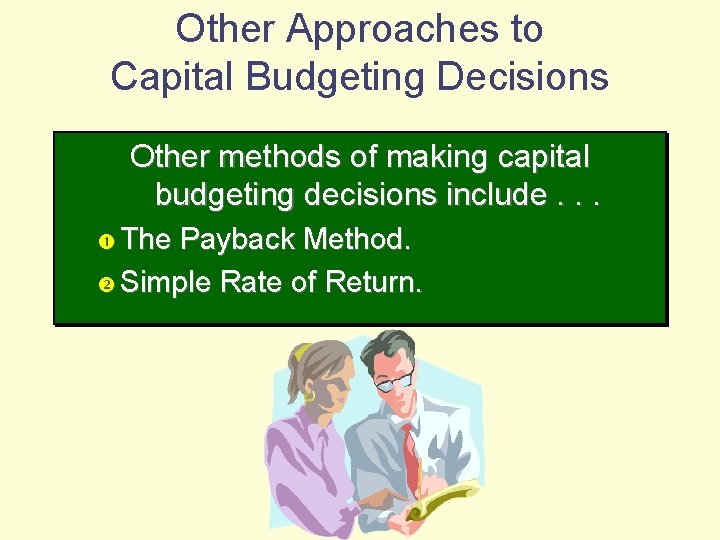 Other Approaches to Capital Budgeting Decisions

Other methods of making capital budgeting decisions include . . .

❶ The Payback Method.

❷ Simple Rate of Return.